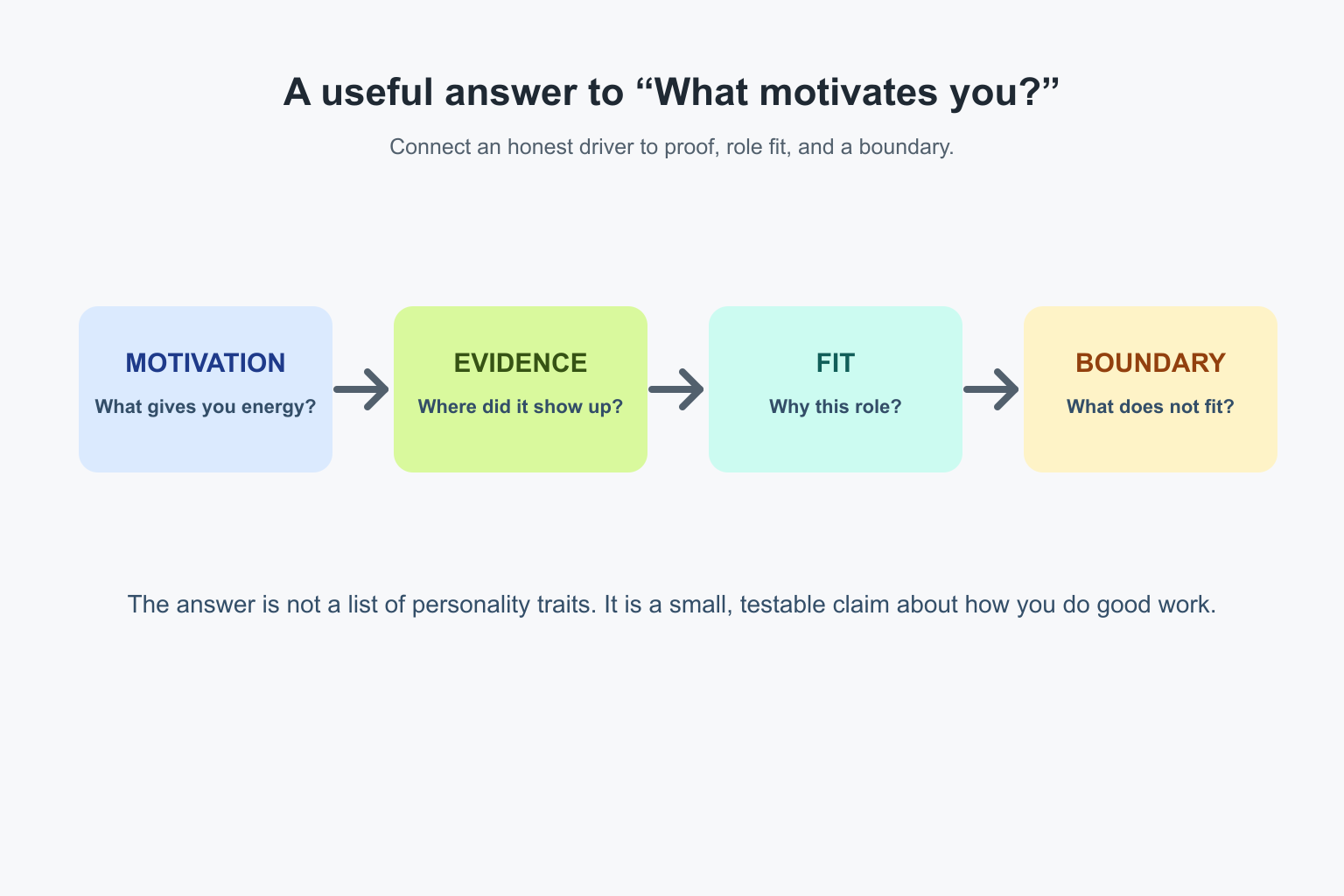 A useful answer to “What motivates you?”

Connect an honest driver to proof, role fit, and a boundary.

MOTIVATION
What gives you energy?

EVIDENCE
Where did it show up?

FIT
Why this role?

BOUNDARY
What does not fit?

The answer is not a list of personality traits. It is a small, testable claim about how you do good work.